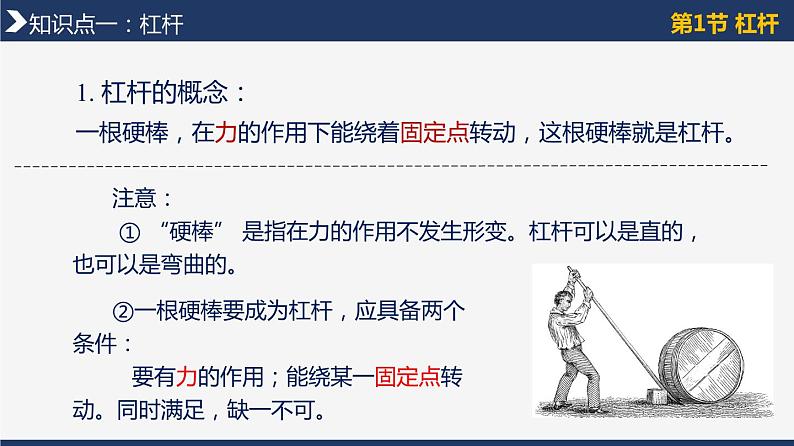 知识点一：杠杆

第1节 杠杆

1. 杠杆的概念：

一根硬棒，在力的作用下能绕着固定点转动，这根硬棒就是杠杆。

注意：

① “硬棒” 是指在力的作用不发生形变。杠杆可以是直的，也可以是弯曲的。

②一根硬棒要成为杠杆，应具备两个条件：

要有力的作用；能绕某一固定点转动。同时满足，缺一不可。